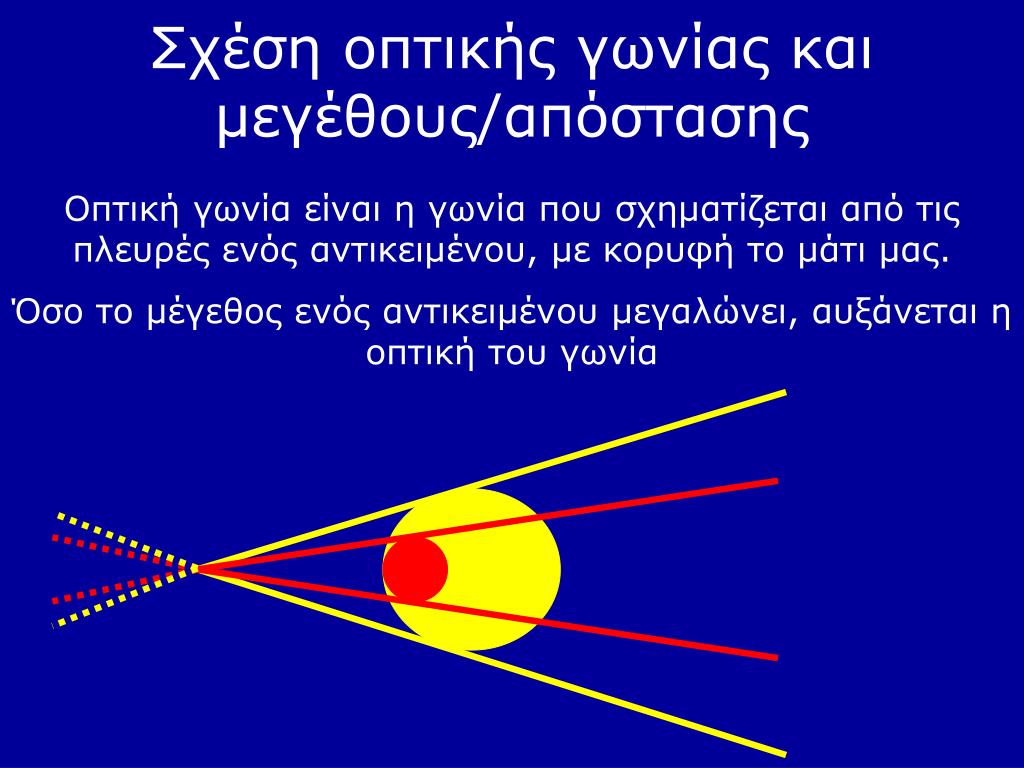 Σχέση οπτικής γωνίας και μεγέθους/απόστασης

Οπτική γωνία είναι η γωνία που σχηματίζεται από τις πλευρές ενός αντικειμένου, με κορυφή το μάτι μας.

Όσο το μέγεθος ενός αντικειμένου μεγαλώνει, αυξάνεται η οπτική του γωνία